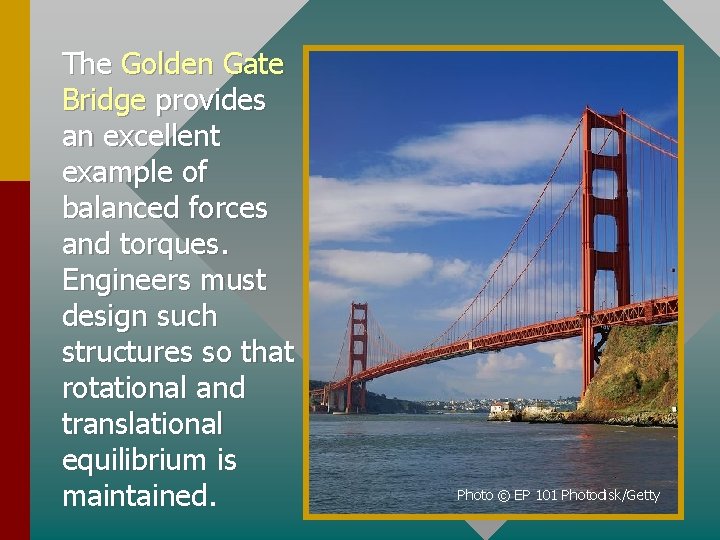 The Golden Gate Bridge provides an excellent example of balanced forces and torques. Engineers must design such structures so that rotational and translational equilibrium is maintained.

Photo © EP 101 Photodisk/Getty